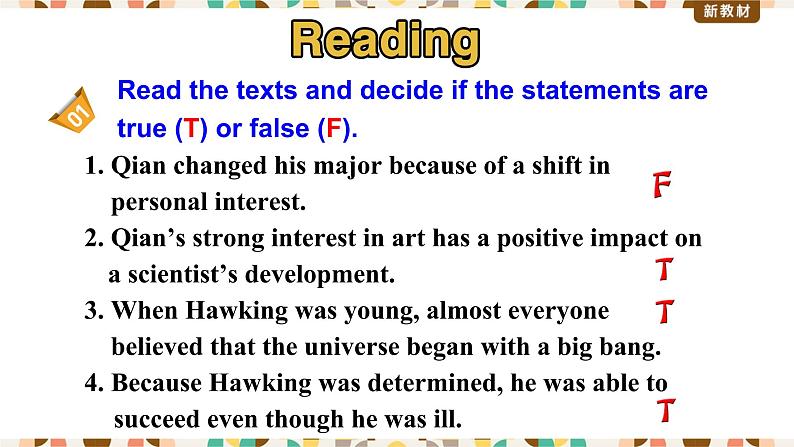 新教材

Reading

01 Read the texts and decide if the statements are true (T) or false (F).

1. Qian changed his major because of a shift in personal interest. F

2. Qian's strong interest in art has a positive impact on a scientist's development. T

3. When Hawking was young, almost everyone believed that the universe began with a big bang. T

4. Because Hawking was determined, he was able to succeed even though he was ill. T